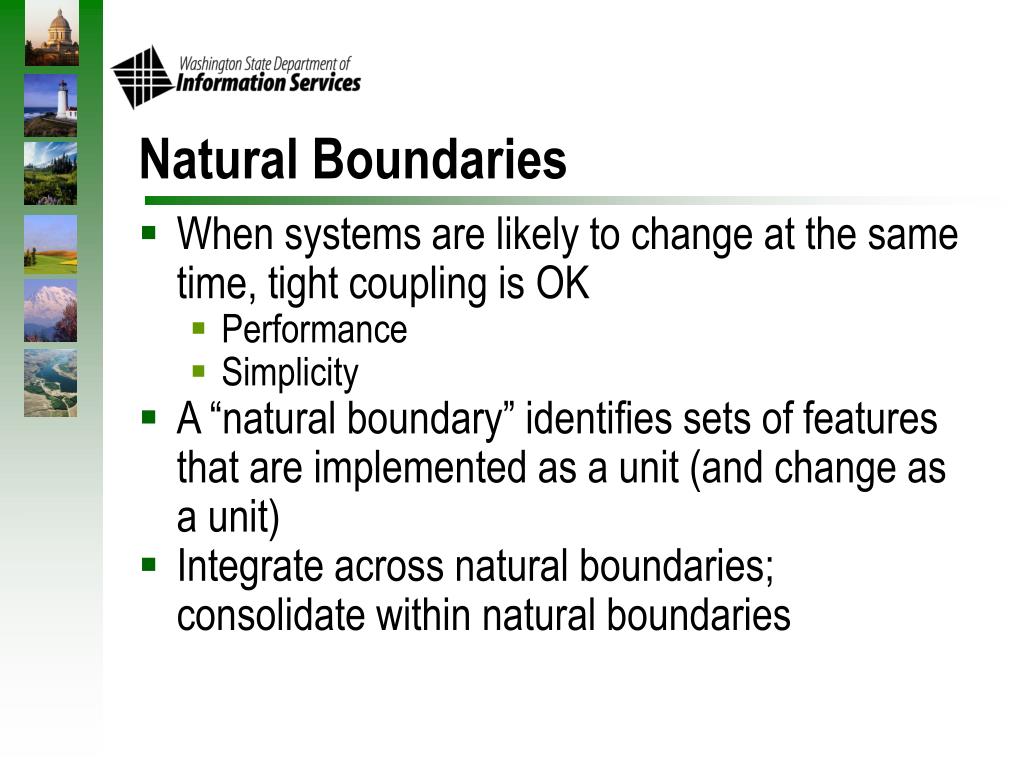 Washington State Department of
Information Services

Natural Boundaries

▪ When systems are likely to change at the same time, tight coupling is OK
  ▪ Performance
  ▪ Simplicity
▪ A “natural boundary” identifies sets of features that are implemented as a unit (and change as a unit)
▪ Integrate across natural boundaries; consolidate within natural boundaries